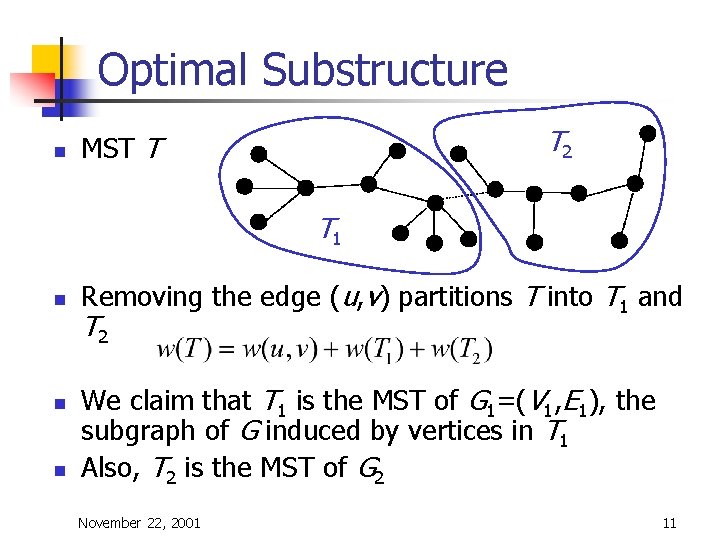 Optimal Substructure

MST $T$

$T_2$

$T_1$

Removing the edge $(u,v)$ partitions $T$ into $T_1$ and $T_2$

$w(T) = w(u,v) + w(T_1) + w(T_2)$

We claim that $T_1$ is the MST of $G_1=(V_1,E_1)$, the subgraph of $G$ induced by vertices in $T_1$

Also, $T_2$ is the MST of $G_2$

November 22, 2001

11